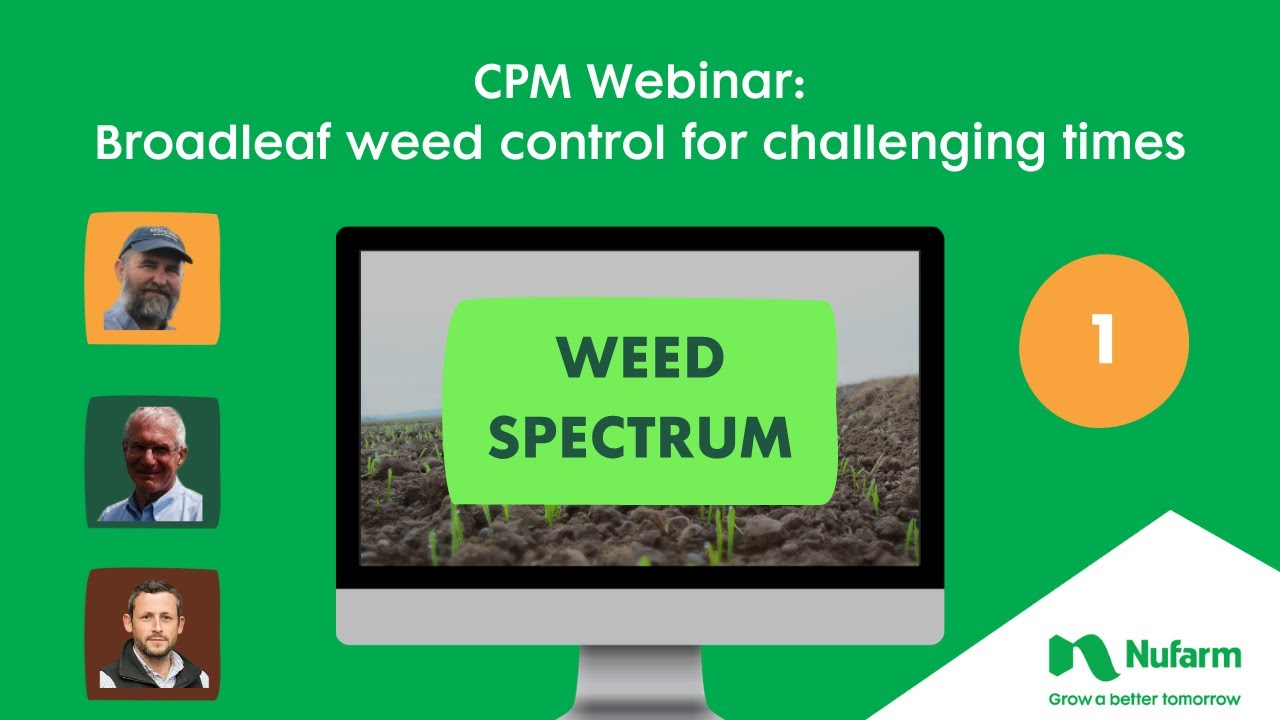 CPM Webinar:
Broadleaf weed control for challenging times

WEED SPECTRUM

1

Nufarm
Grow a better tomorrow